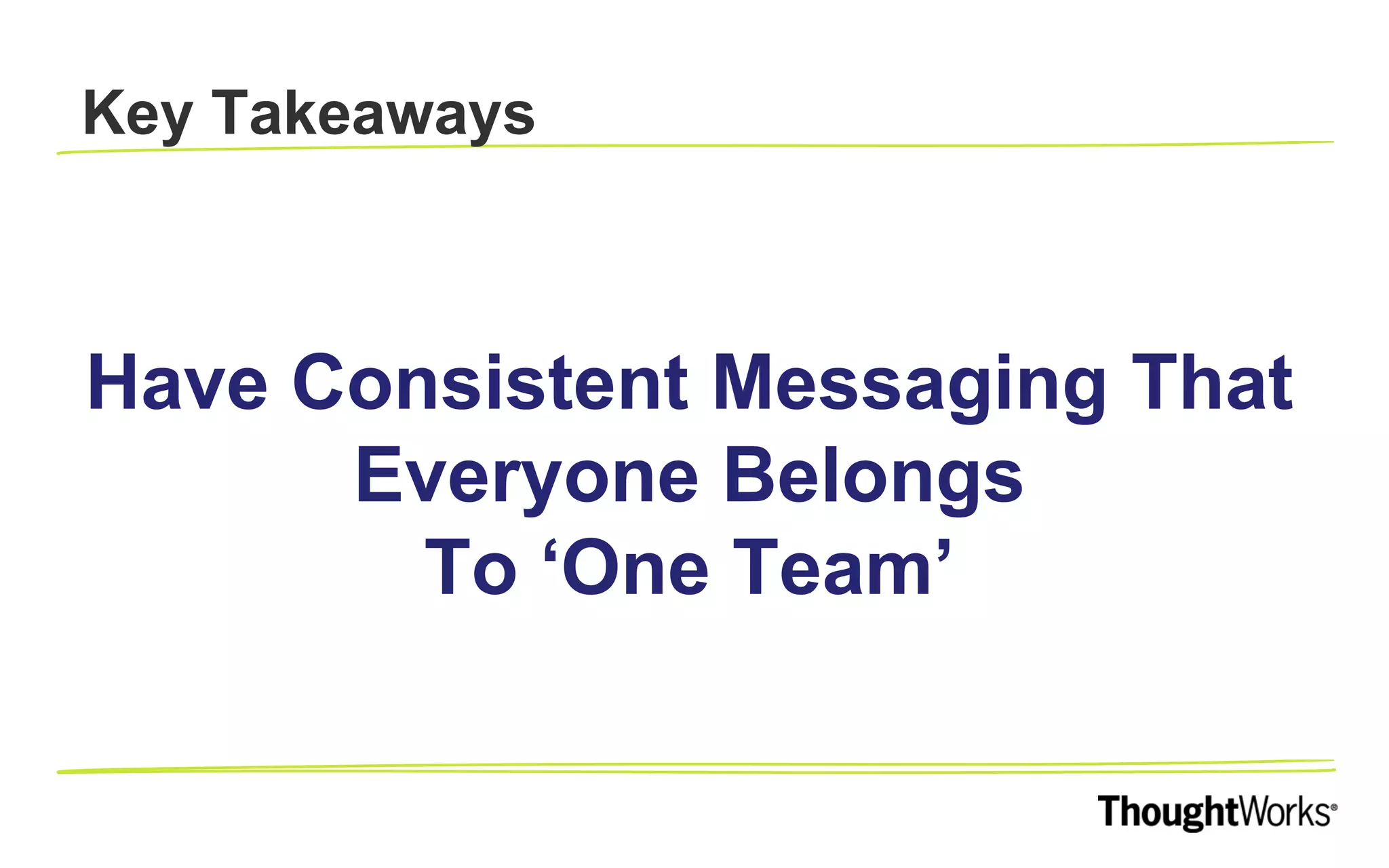 Key Takeaways

Have Consistent Messaging That Everyone Belongs To ‘One Team’

ThoughtWorks®